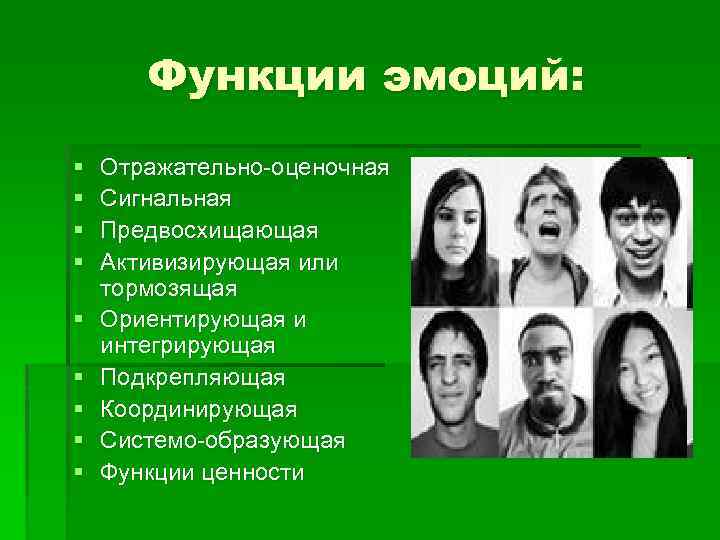 Функции эмоций:

- Отражательно-оценочная
- Сигнальная
- Предвосхищающая
- Активизирующая или тормозящая
- Ориентирующая и интегрирующая
- Подкрепляющая
- Координирующая
- Системо-образующая
- Функции ценности